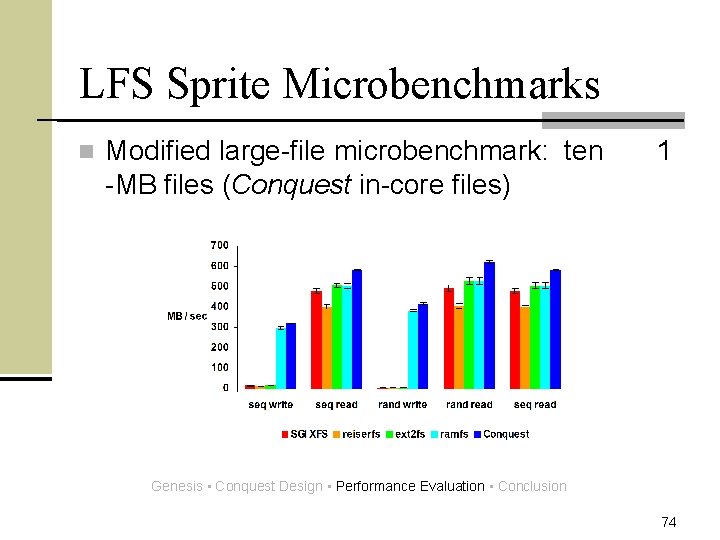 LFS Sprite Microbenchmarks

Modified large-file microbenchmark: ten 1 -MB files (*Conquest* in-core files)

700
600
500
400
300
200
100
0
MB / sec
seq write
seq read
rand write
rand read
seq read

SGI XFS reiserfs ext2fs ramfs Conquest

Genesis ▪ Conquest Design ▪ Performance Evaluation ▪ Conclusion

74